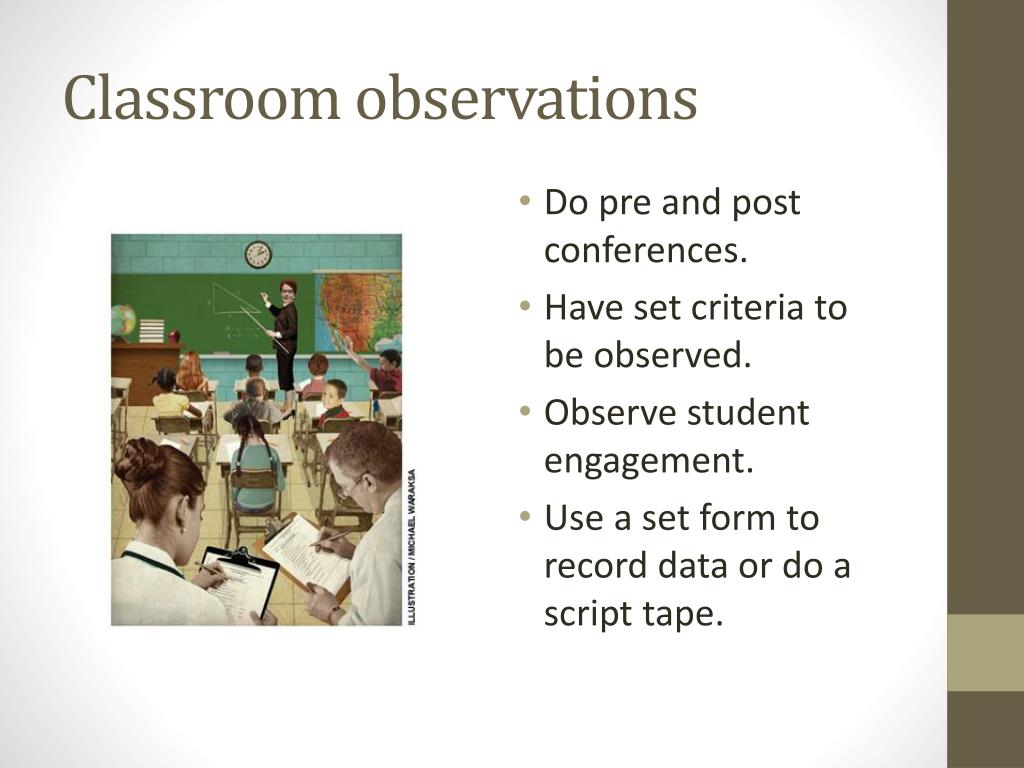 Classroom observations

ILLUSTRATION / MICHAEL WARAKSA

• Do pre and post conferences.
• Have set criteria to be observed.
• Observe student engagement.
• Use a set form to record data or do a script tape.